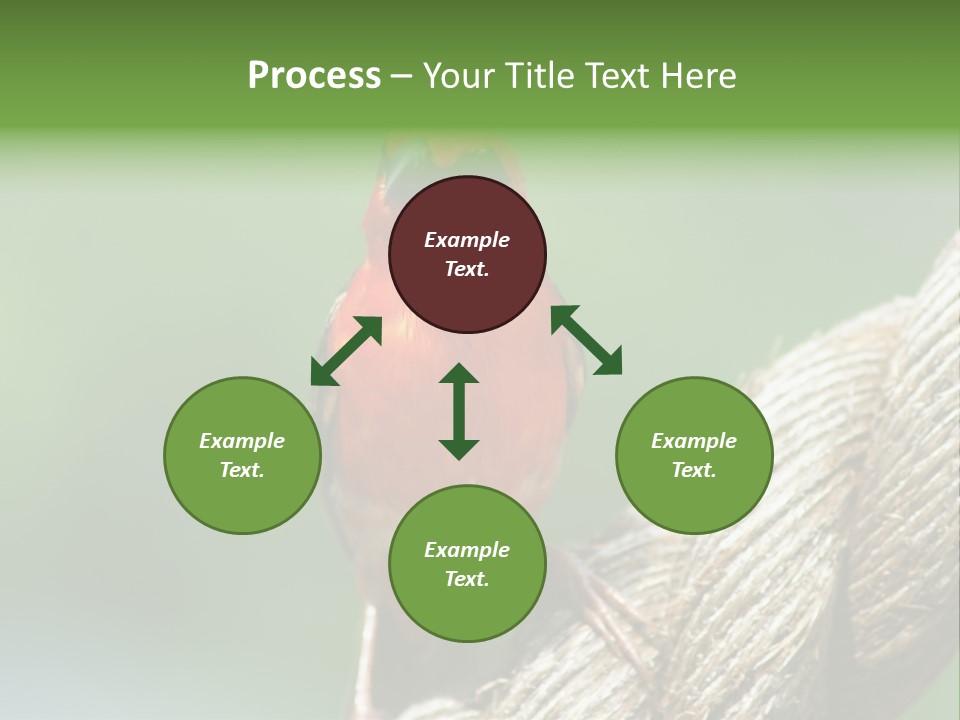 Process – Your Title Text Here

Example Text.

Example Text.

Example Text.

Example Text.